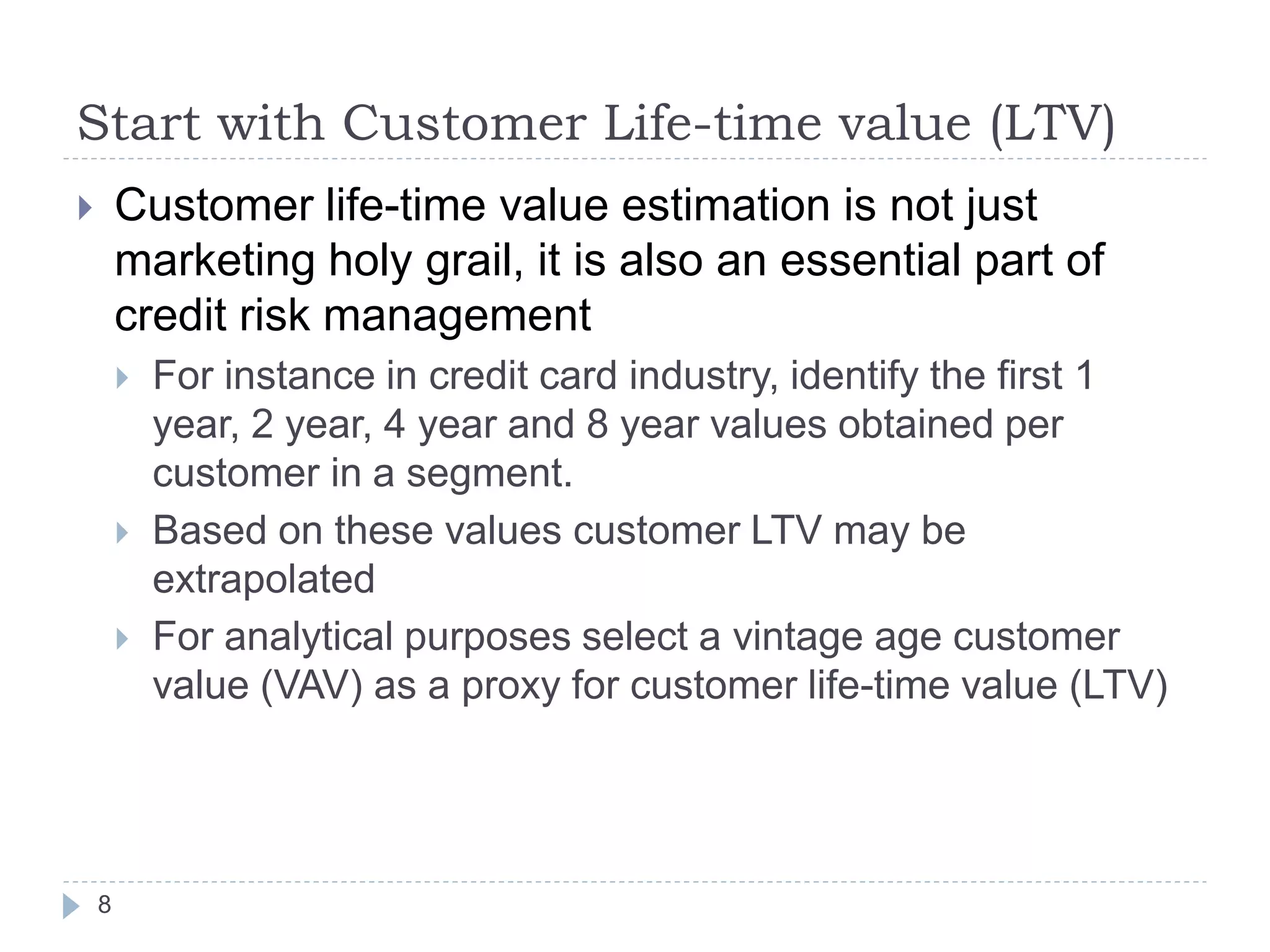 Start with Customer Life-time value (LTV)

Customer life-time value estimation is not just marketing holy grail, it is also an essential part of credit risk management

For instance in credit card industry, identify the first 1 year, 2 year, 4 year and 8 year values obtained per customer in a segment.

Based on these values customer LTV may be extrapolated

For analytical purposes select a vintage age customer value (VAV) as a proxy for customer life-time value (LTV)

8